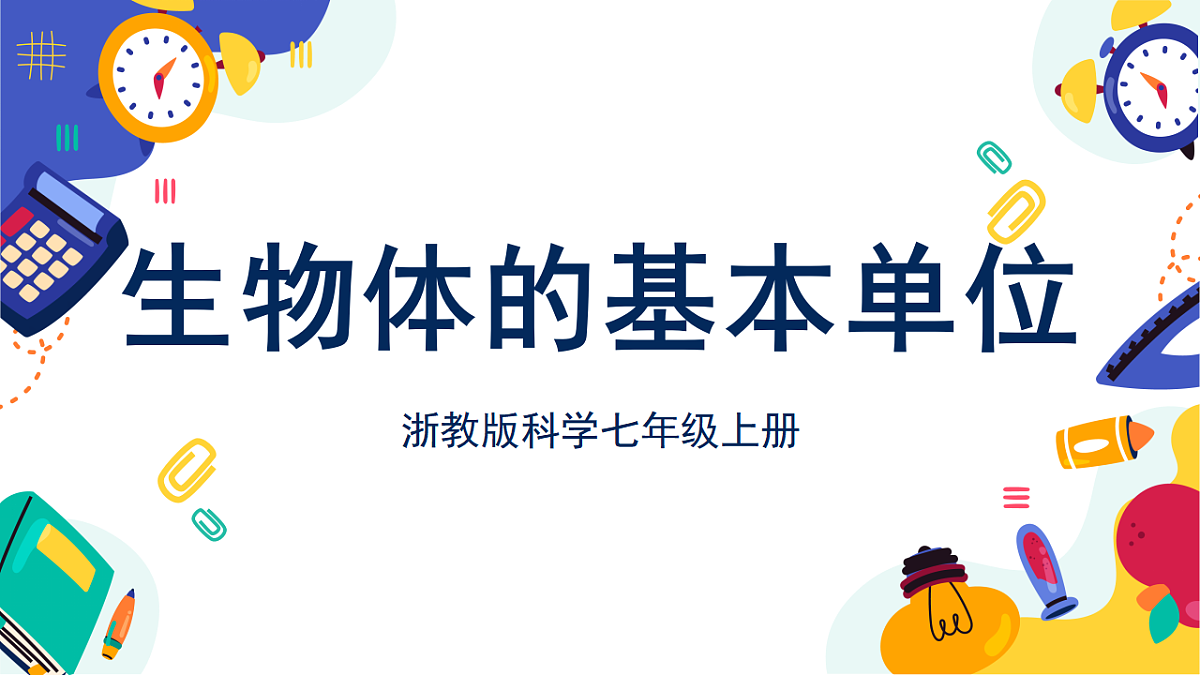 生物体的基本单位

浙教版科学七年级上册